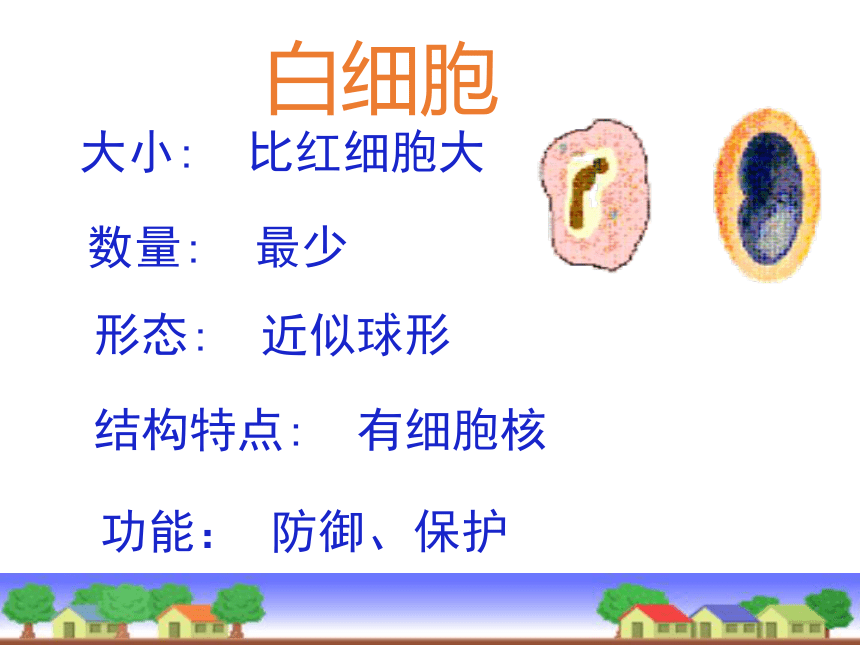 白细胞

大小:　比红细胞大

数量:　最少

形态:　近似球形

结构特点:　有细胞核

功能：　防御、保护